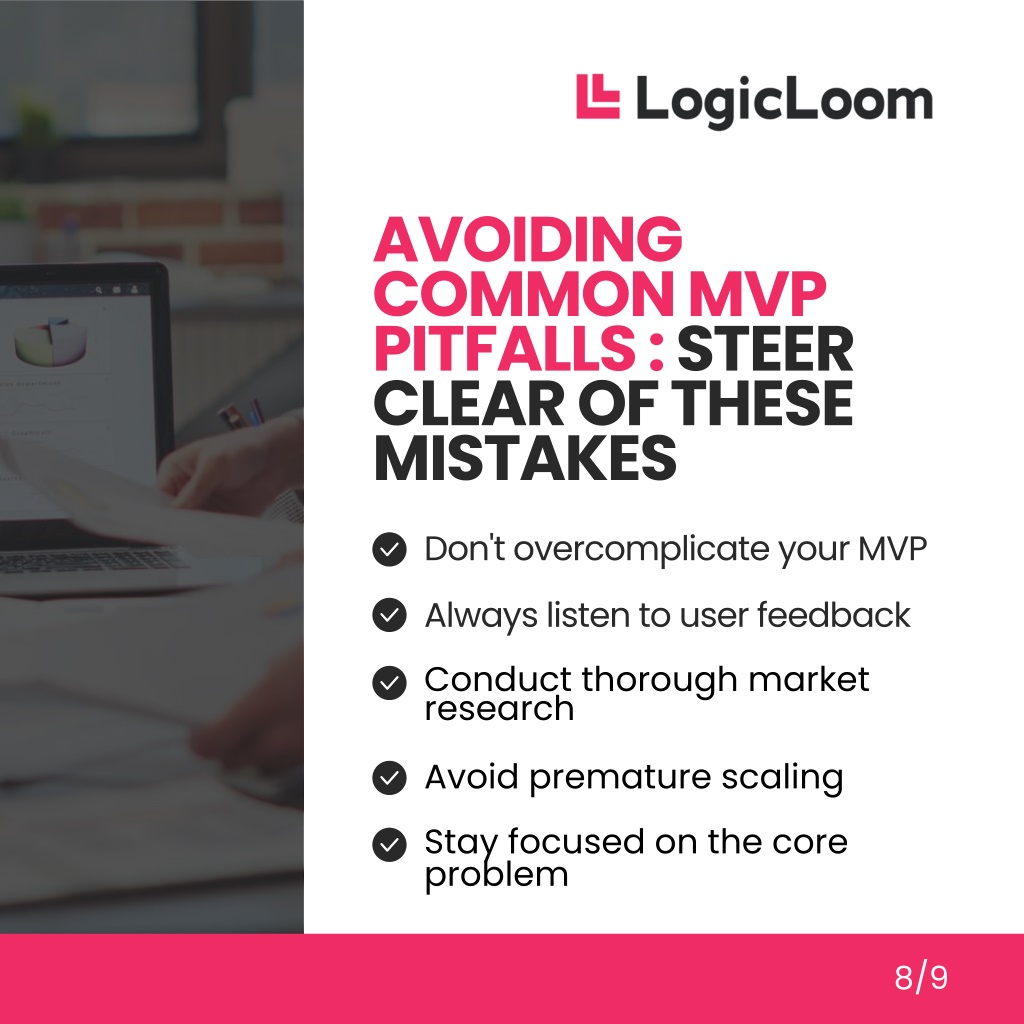 LogicLoom

AVOIDING COMMON MVP PITFALLS : STEER CLEAR OF THESE MISTAKES

Don't overcomplicate your MVP

Always listen to user feedback

Conduct thorough market research

Avoid premature scaling

Stay focused on the core problem

8/9